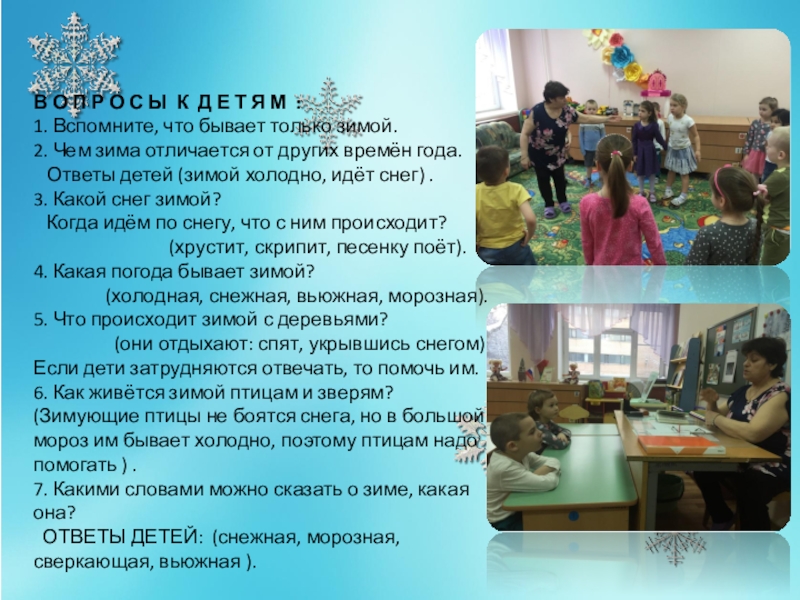 ВОПРОСЫ К ДЕТЯМ :
1. Вспомните, что бывает только зимой.
2. Чем зима отличается от других времён года.
Ответы детей (зимой холодно, идёт снег) .
3. Какой снег зимой?
Когда идём по снегу, что с ним происходит?
(хрустит, скрипит, песенку поёт).
4. Какая погода бывает зимой?
(холодная, снежная, вьюжная, морозная).
5. Что происходит зимой с деревьями?
(они отдыхают: спят, укрывшись снегом)
Если дети затрудняются отвечать, то помочь им.
6. Как живётся зимой птицам и зверям?
(Зимующие птицы не боятся снега, но в большой мороз им бывает холодно, поэтому птицам надо помогать ) .
7. Какими словами можно сказать о зиме, какая она?
ОТВЕТЫ ДЕТЕЙ: (снежная, морозная, сверкающая, вьюжная ).